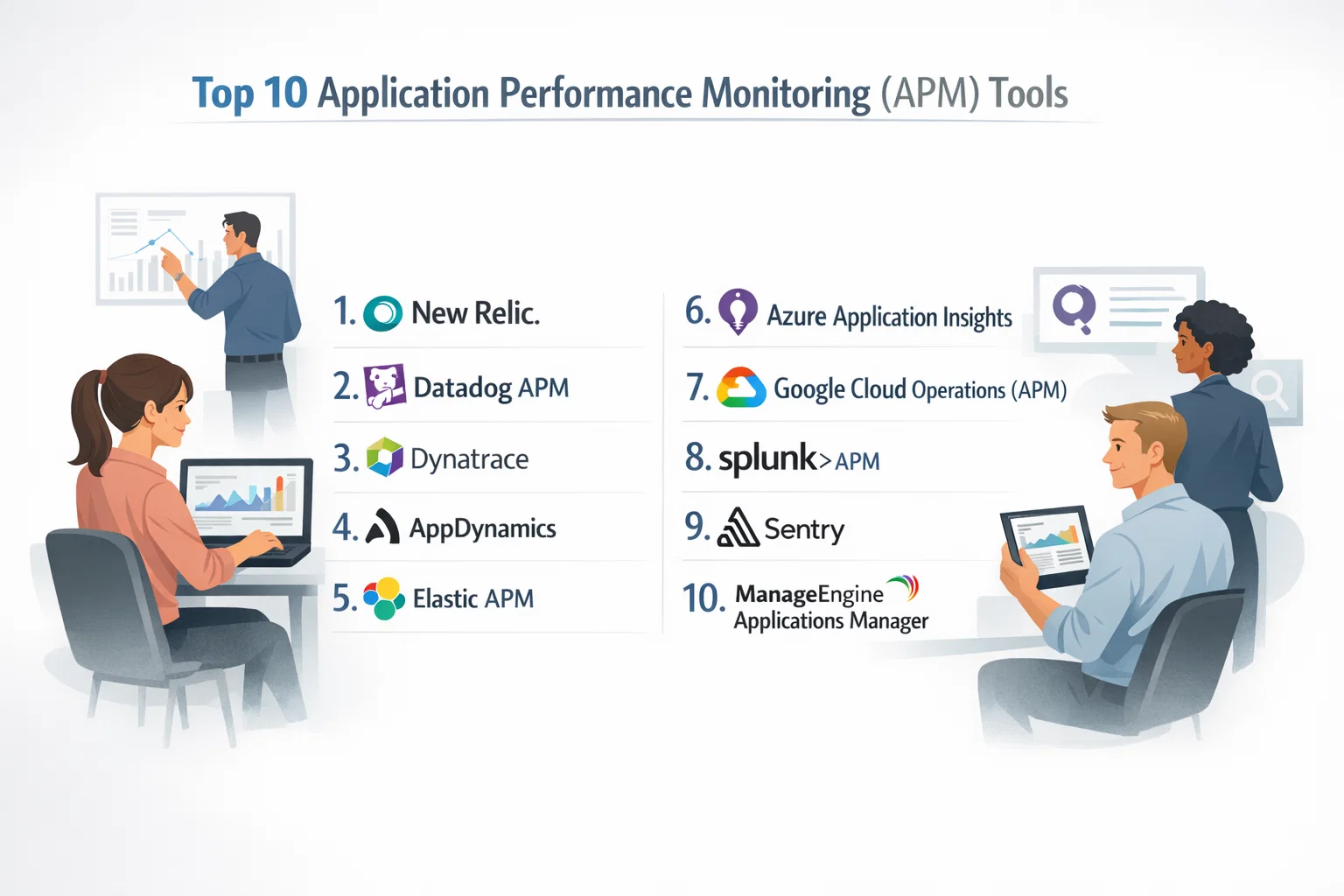 Top 10 Application Performance Monitoring (APM) Tools

1. New Relic.

2. Datadog APM

3. Dynatrace

4. AppDynamics

5. Elastic APM

6. Azure Application Insights

7. Google Cloud Operations (APM)

8. splunk> APM

9. Sentry

10. ManageEngine Applications Manager